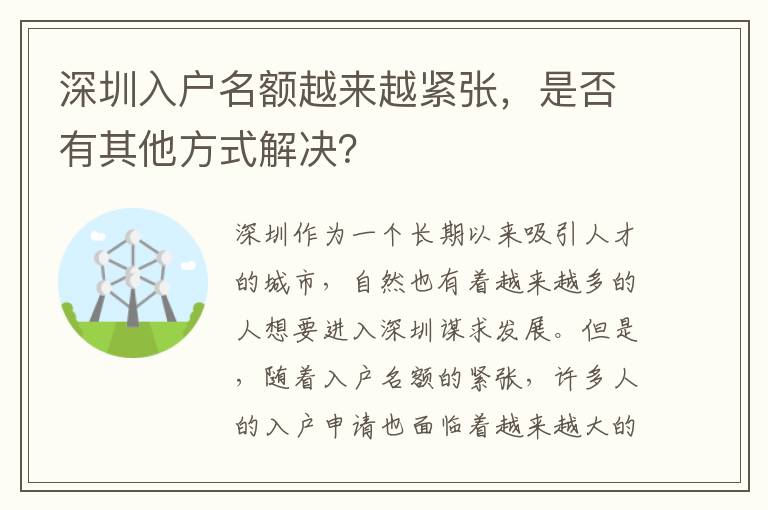 深圳入户名额越来越紧张，是否有其他方式解决？

深圳作为一个长期以来吸引人才的城市，自然也有着越来越多的人想要进入深圳谋求发展。但是，随着入户名额的紧张，许多人的入户申请也面临着越来越大的